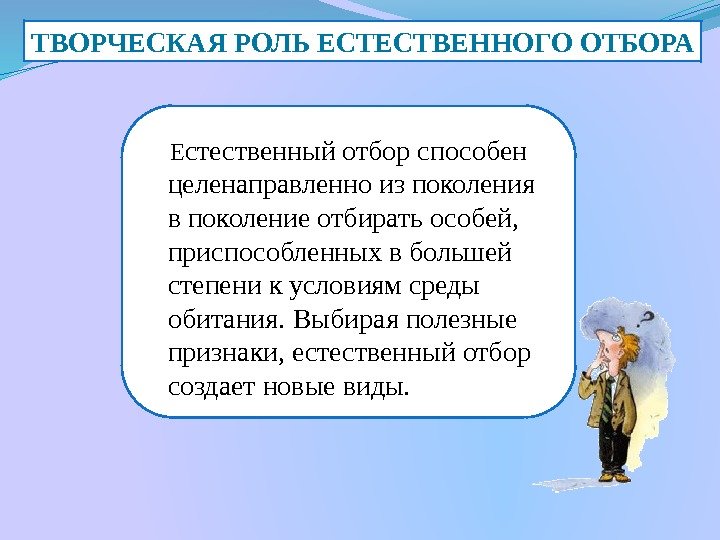 ТВОРЧЕСКАЯ РОЛЬ ЕСТЕСТВЕННОГО ОТБОРА

Естественный отбор способен целенаправленно из поколения в поколение отбирать особей, приспособленных в большей степени к условиям среды обитания. Выбирая полезные признаки, естественный отбор создает новые виды.

?